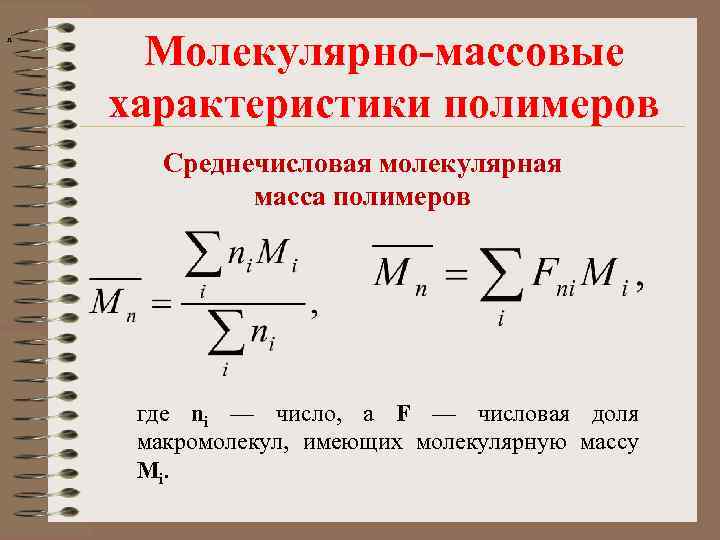 Молекулярно-массовые характеристики полимеров

Среднечисловая молекулярная масса полимеров

$\overline{M_n} = \frac{\sum_i n_i M_i}{\sum_i n_i}$, $\overline{M_n} = \sum_i F_{ni} M_i$,

где $n_i$ — число, а F — числовая доля макромолекул, имеющих молекулярную массу $M_i$.